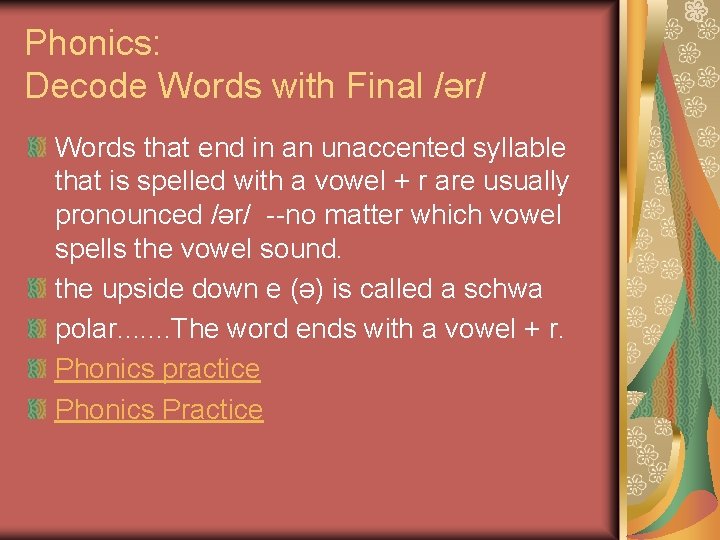 Phonics:
Decode Words with Final /ər/

Words that end in an unaccented syllable that is spelled with a vowel + r are usually pronounced /ər/ --no matter which vowel spells the vowel sound.

the upside down e (ə) is called a schwa

polar.......The word ends with a vowel + r.

Phonics practice

Phonics Practice